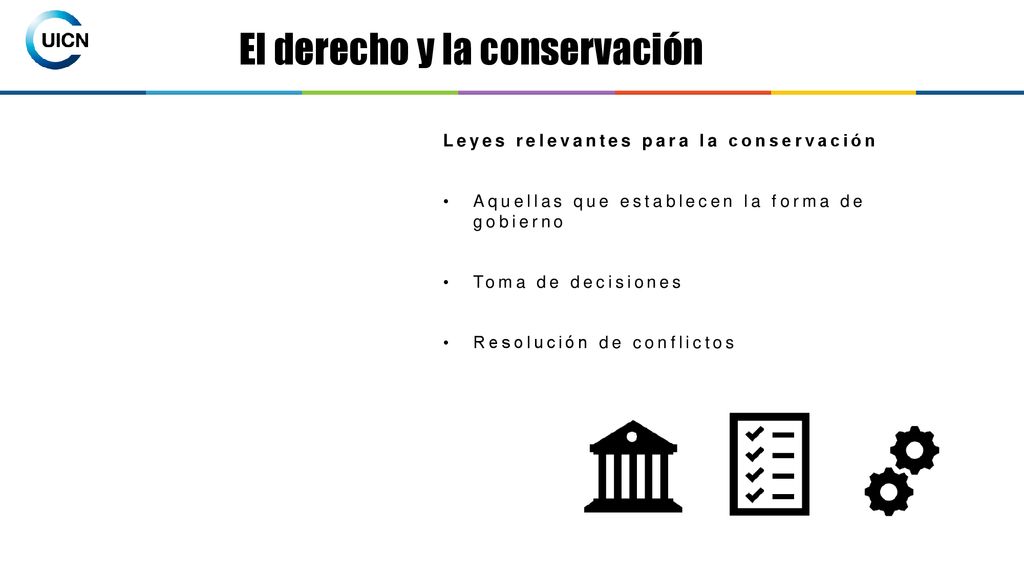 UICN

El derecho y la conservación

Leyes relevantes para la conservación

• Aquellas que establecen la forma de gobierno

• Toma de decisiones

• Resolución de conflictos